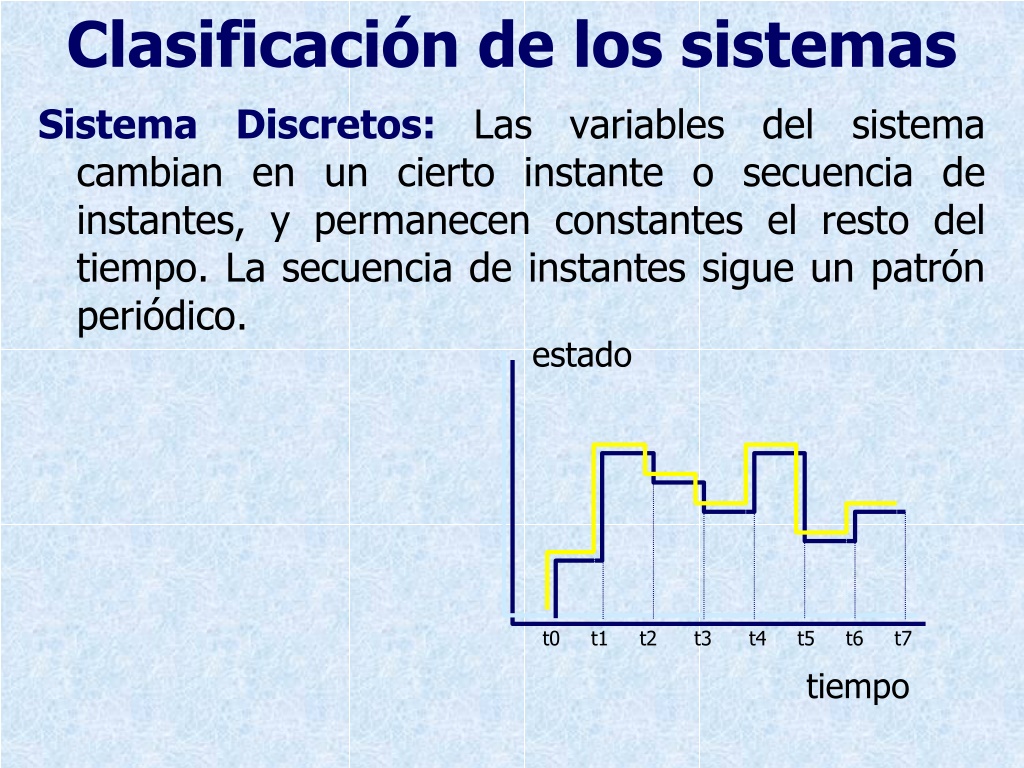 Clasificación de los sistemas

Sistema Discretos: Las variables del sistema cambian en un cierto instante o secuencia de instantes, y permanecen constantes el resto del tiempo. La secuencia de instantes sigue un patrón periódico.

estado

t0 t1 t2 t3 t4 t5 t6 t7

tiempo